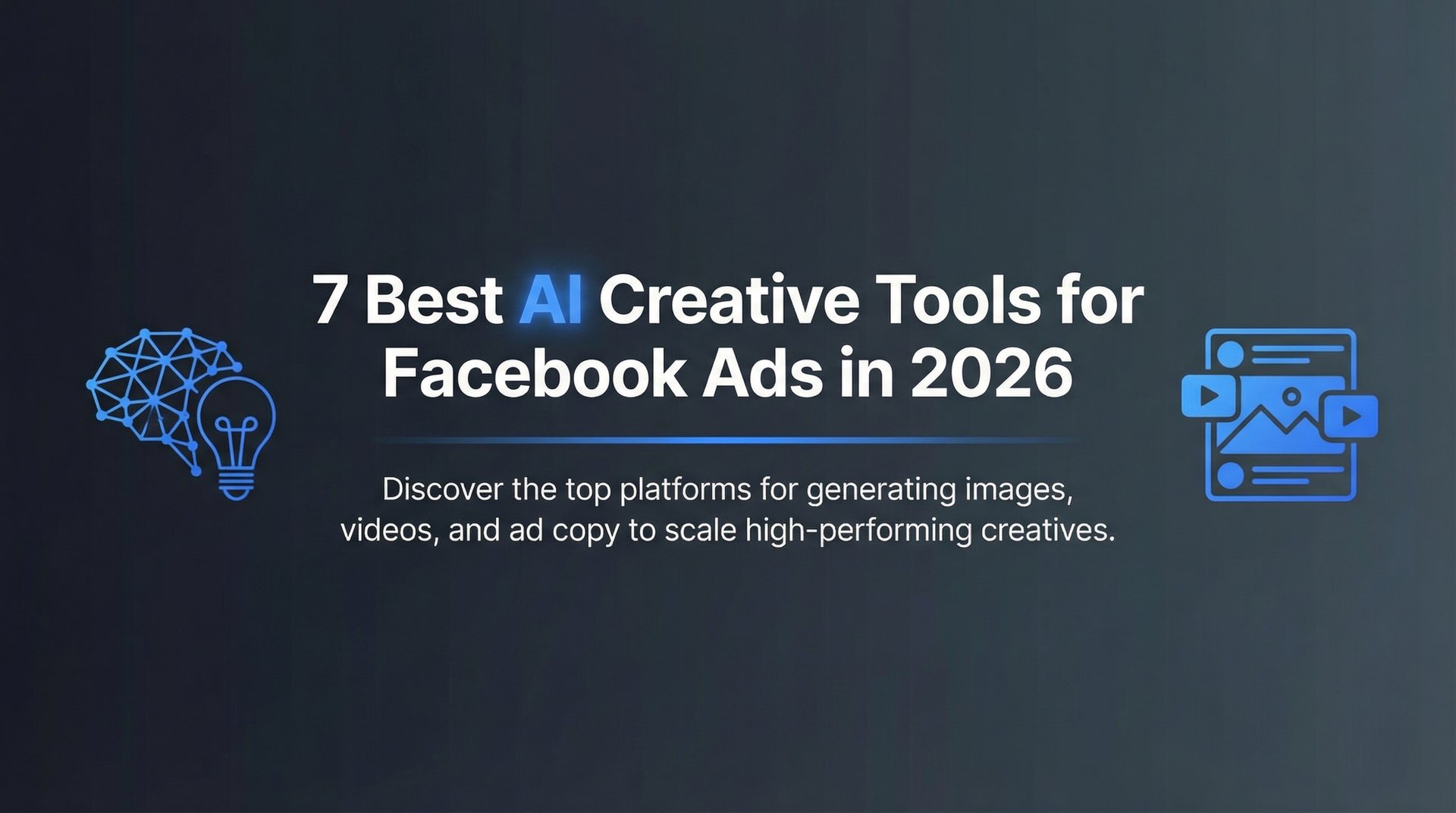 7 Best AI Creative Tools for Facebook Ads in 2026

Discover the top platforms for generating images, videos, and ad copy to scale high-performing creatives.